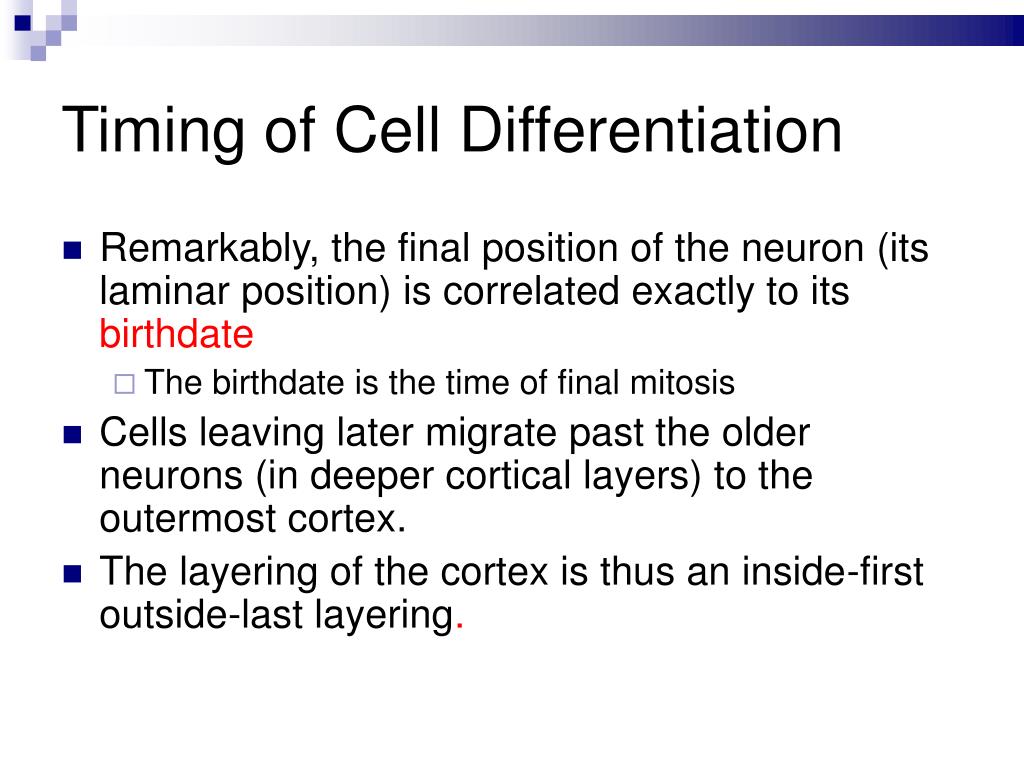 Timing of Cell Differentiation

Remarkably, the final position of the neuron (its laminar position) is correlated exactly to its birthdate

The birthdate is the time of final mitosis

Cells leaving later migrate past the older neurons (in deeper cortical layers) to the outermost cortex.

The layering of the cortex is thus an inside-first outside-last layering.